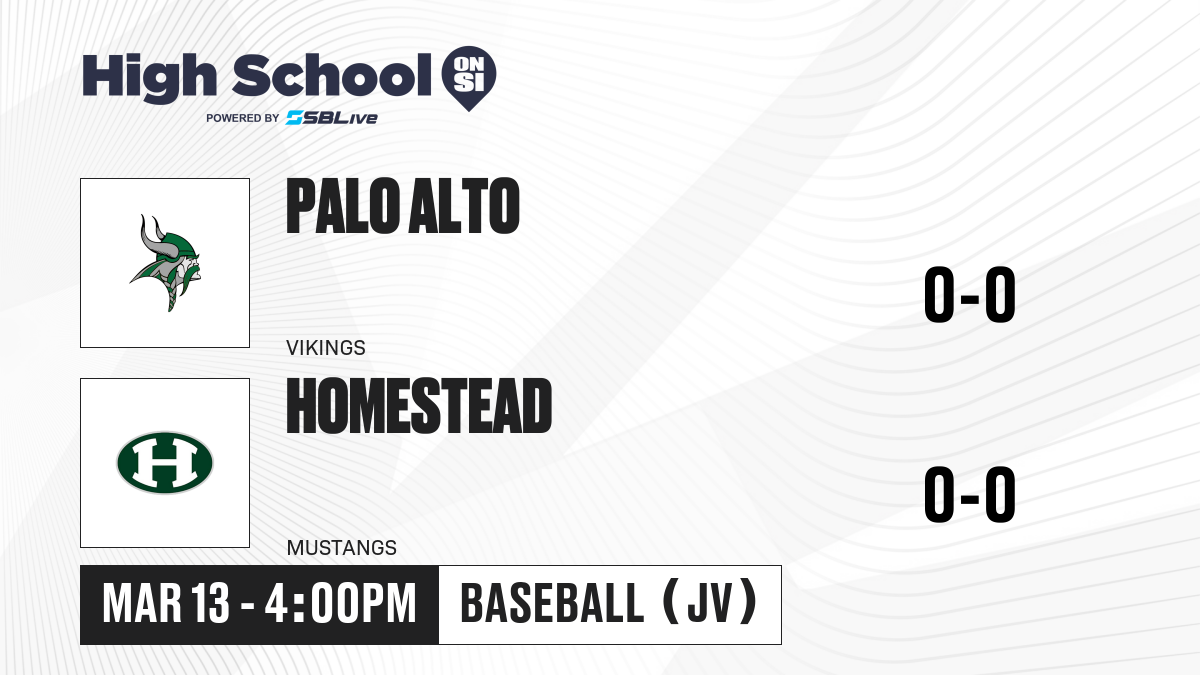 High School ON SI
POWERED BY SBLive

PALO ALTO
VIKINGS
0-0

H
HOMESTEAD
MUSTANGS
0-0

MAR 13 - 4:00PM
BASEBALL (JV)